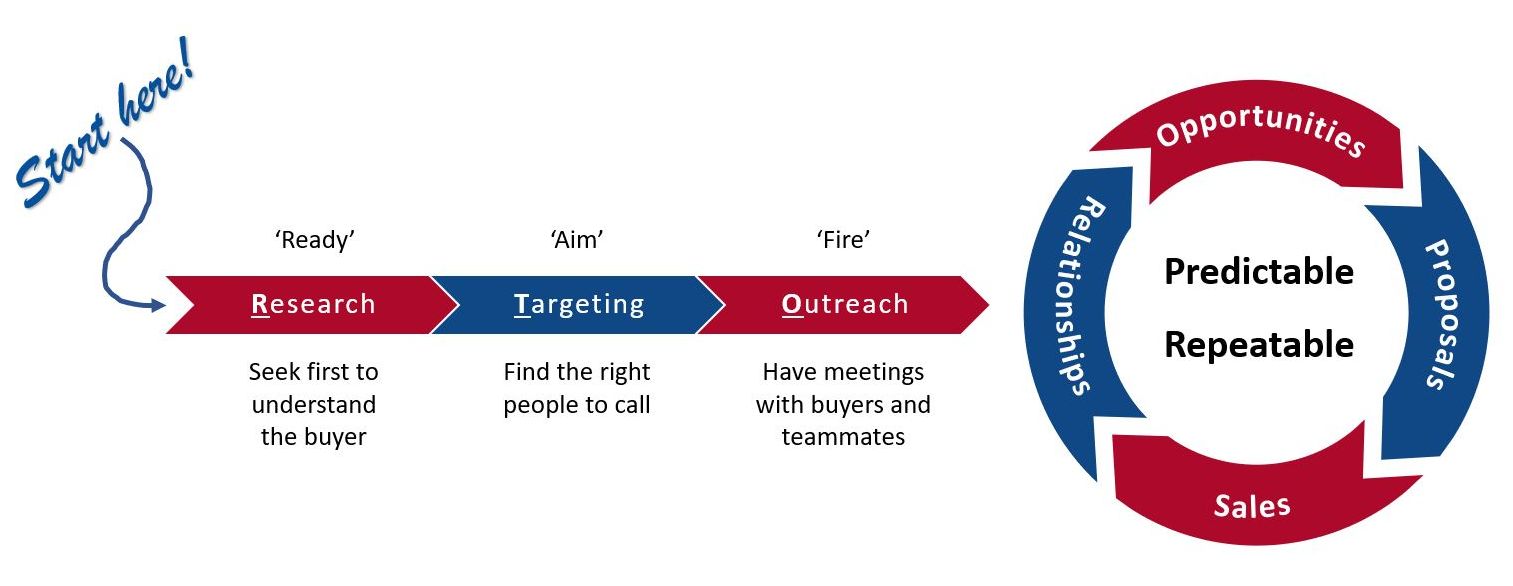 Start here!

'Ready'

Research

Seek first to understand the buyer

'Aim'

Targeting

Find the right people to call

'Fire'

Outreach

Have meetings with buyers and teammates

Opportunities

Proposals

Sales

Relationships

Predictable

Repeatable